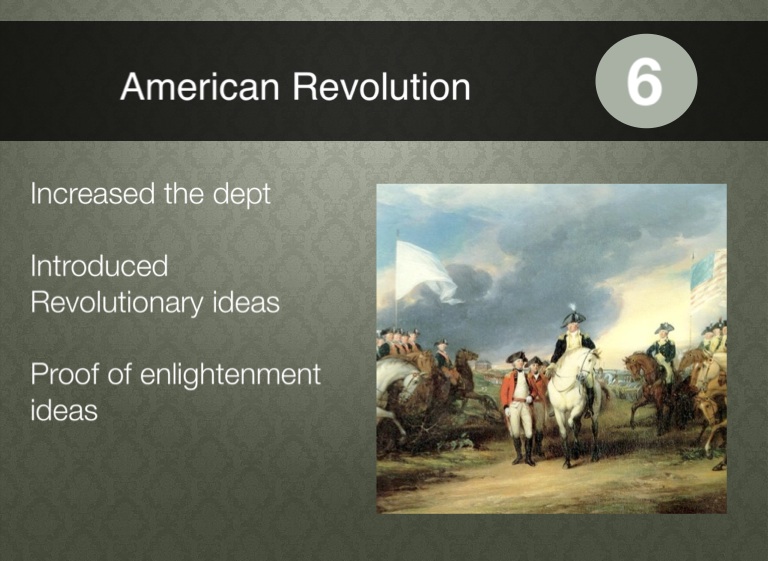 American Revolution

6

Increased the dept

Introduced Revolutionary ideas

Proof of enlightenment ideas